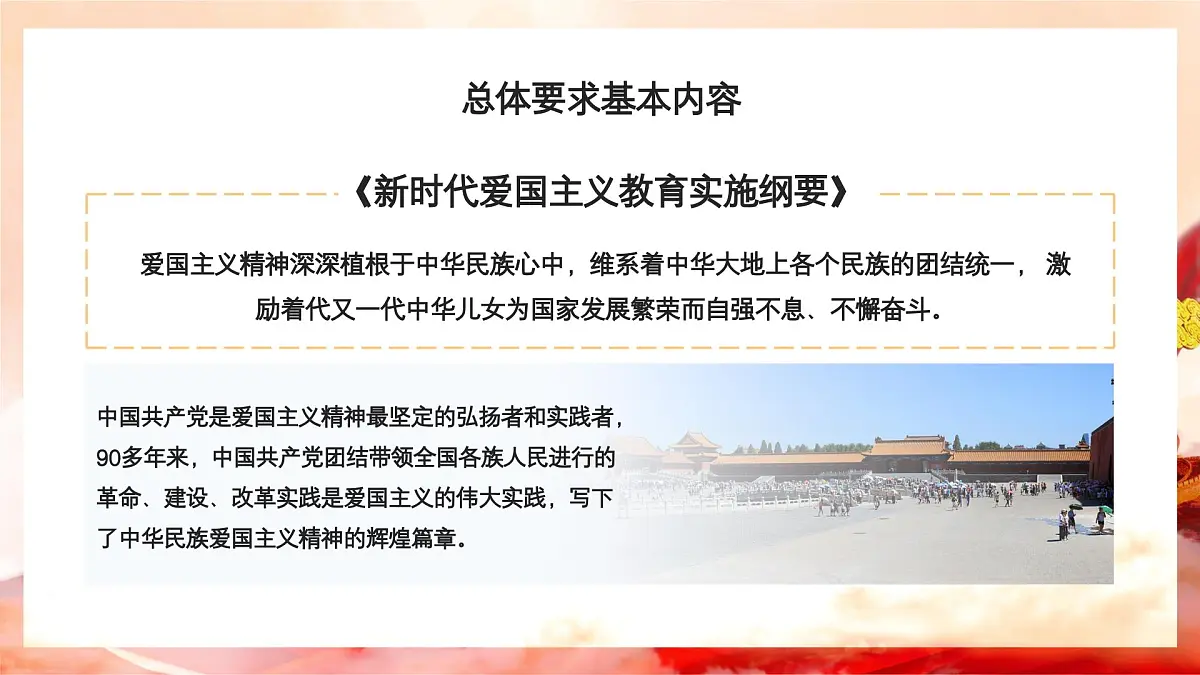 总体要求基本内容

《新时代爱国主义教育实施纲要》

爱国主义精神深深植根于中华民族心中，维系着中华大地上各个民族的团结统一， 激励着代又一代中华儿女为国家发展繁荣而自强不息、不懈奋斗。

中国共产党是爱国主义精神最坚定的弘扬者和实践者，90多年来，中国共产党团结带领全国各族人民进行的革命、建设、改革实践是爱国主义的伟大实践，写下了中华民族爱国主义精神的辉煌篇章。